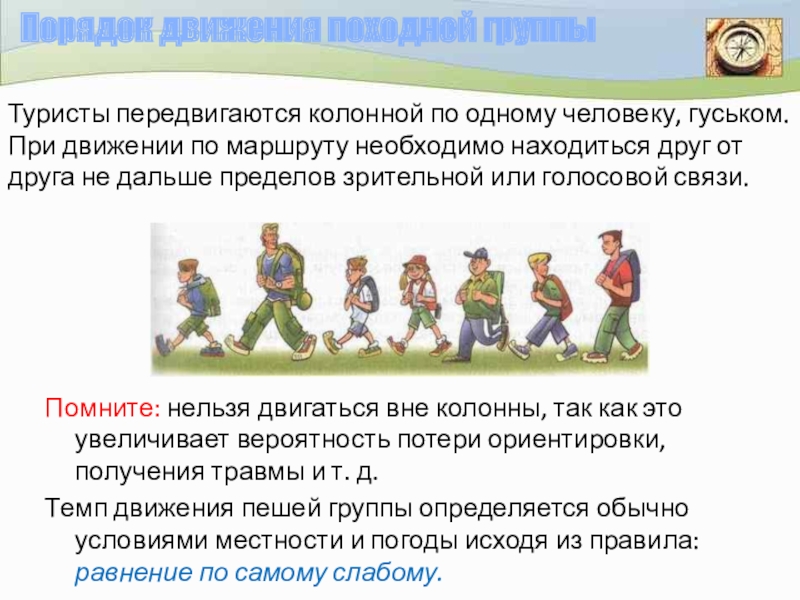 Порядок движения походной группы

Туристы передвигаются колонной по одному человеку, гуськом. При движении по маршруту необходимо находиться друг от друга не дальше пределов зрительной или голосовой связи.

Помните: нельзя двигаться вне колонны, так как это увеличивает вероятность потери ориентировки, получения травмы и т. д.

Темп движения пешей группы определяется обычно условиями местности и погоды исходя из правила: равнение по самому слабому.